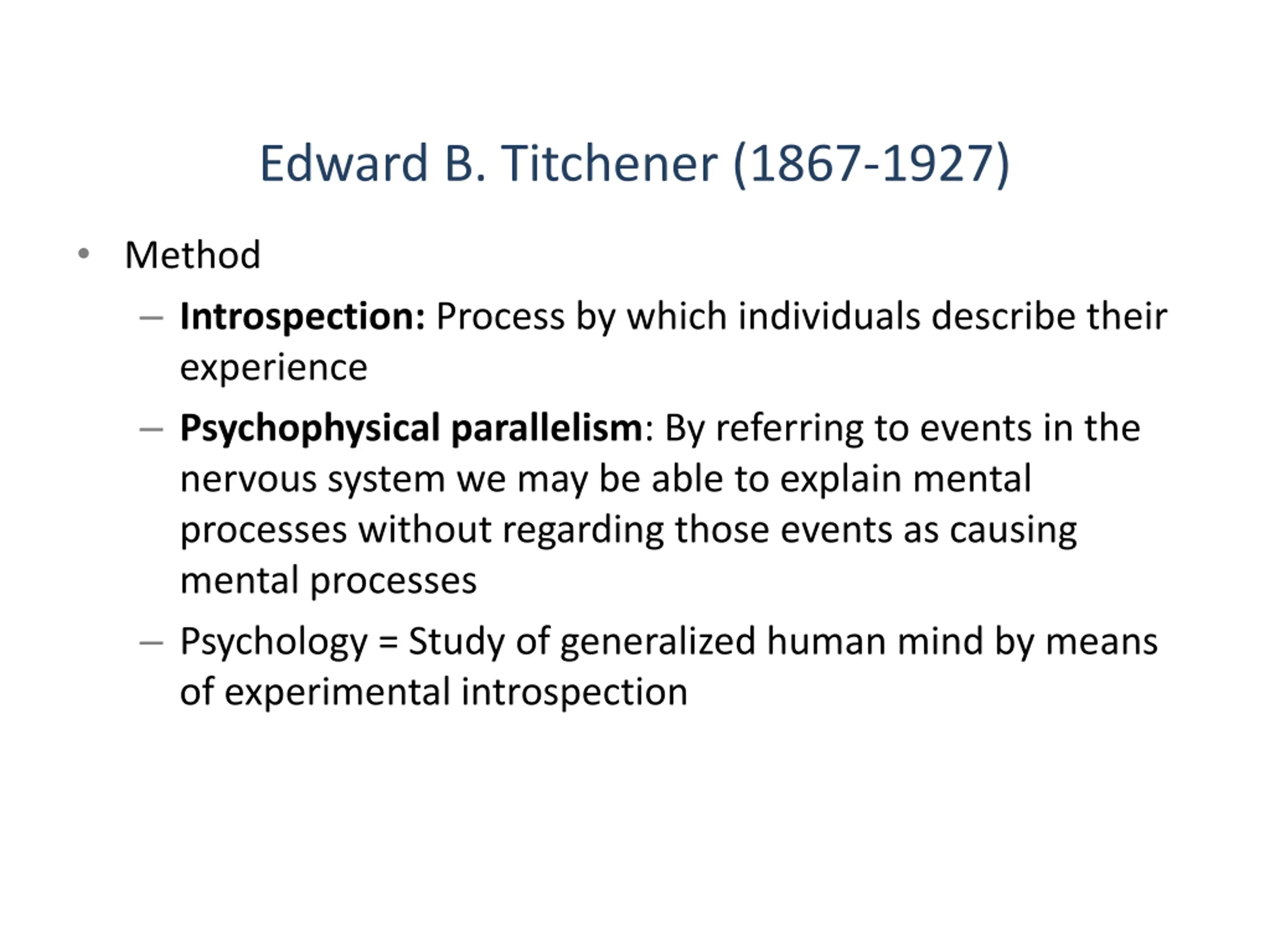 Edward B. Titchener (1867-1927)

• Method

– Introspection: Process by which individuals describe their experience

– Psychophysical parallelism: By referring to events in the nervous system we may be able to explain mental processes without regarding those events as causing mental processes

– Psychology = Study of generalized human mind by means of experimental introspection